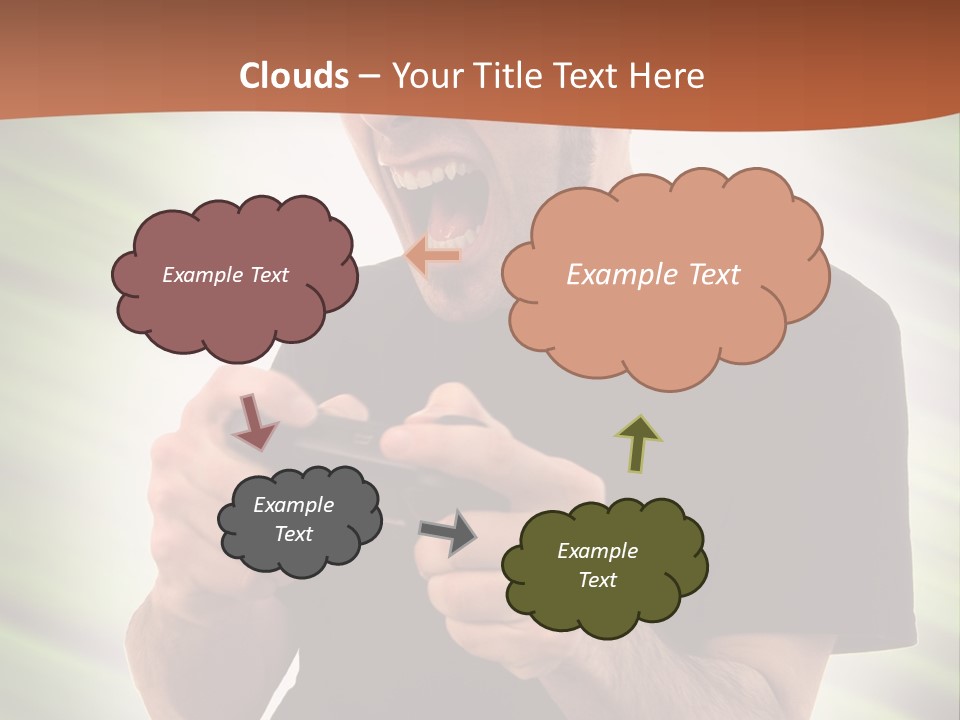 Clouds – Your Title Text Here

Example Text

Example Text

Example Text

Example Text